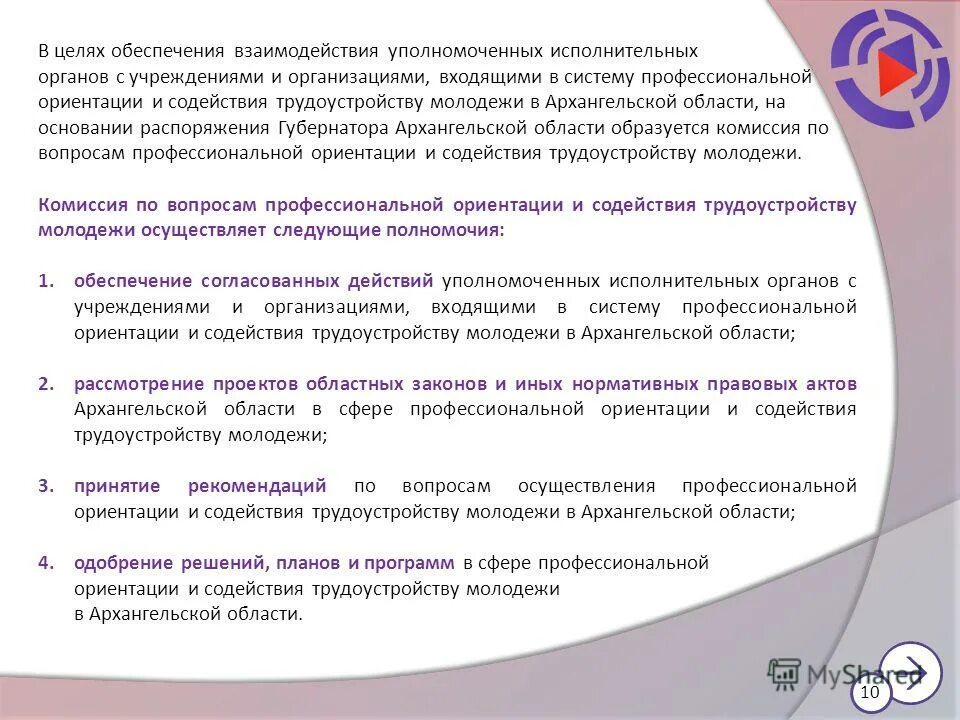 В целях обеспечения взаимодействия уполномоченных исполнительных органов с учреждениями и организациями, входящими в систему профессиональной ориентации и содействия трудоустройству молодежи в Архангельской области, на основании распоряжения Губернатора Архангельской области образуется комиссия по вопросам профессиональной ориентации и содействия трудоустройству молодежи.

Комиссия по вопросам профессиональной ориентации и содействия трудоустройству молодежи осуществляет следующие полномочия:

1. обеспечение согласованных действий уполномоченных исполнительных органов с учреждениями и организациями, входящими в систему профессиональной ориентации и содействия трудоустройству молодежи в Архангельской области;

2. рассмотрение проектов областных законов и иных нормативных правовых актов Архангельской области в сфере профессиональной ориентации и содействия трудоустройству молодежи;

3. принятие рекомендаций по вопросам осуществления профессиональной ориентации и содействия трудоустройству молодежи в Архангельской области;

4. одобрение решений, планов и программ в сфере профессиональной ориентации и содействия трудоустройству молодежи в Архангельской области.

MyShared

10